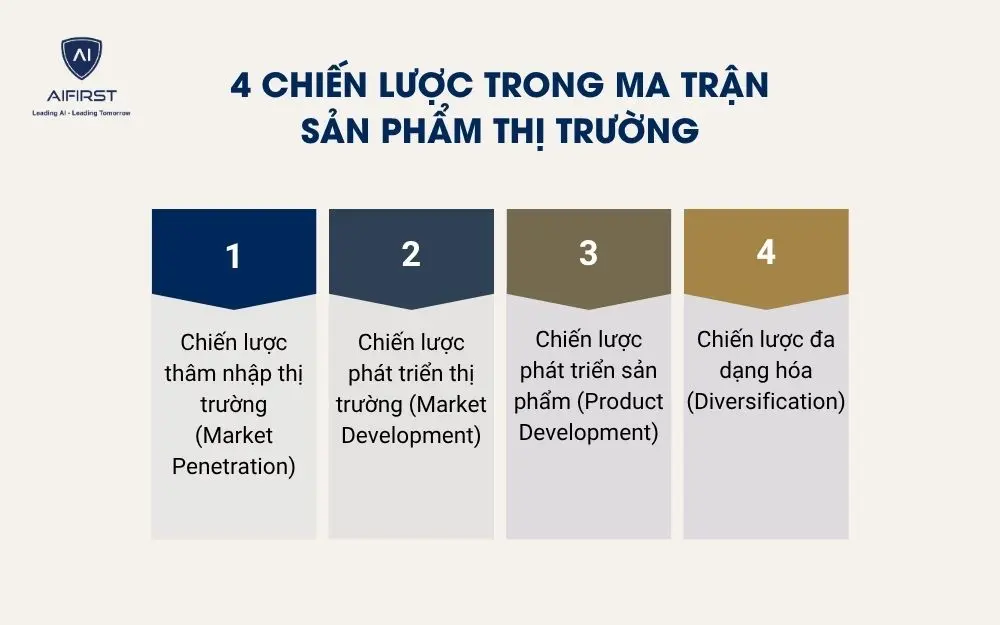 AI
AIFIRST
Leading AI - Leading Tomorrow

4 CHIẾN LƯỢC TRONG MA TRẬN SẢN PHẨM THỊ TRƯỜNG

1
Chiến lược thâm nhập thị trường (Market Penetration)

2
Chiến lược phát triển thị trường (Market Development)

3
Chiến lược phát triển sản phẩm (Product Development)

4
Chiến lược đa dạng hóa (Diversification)